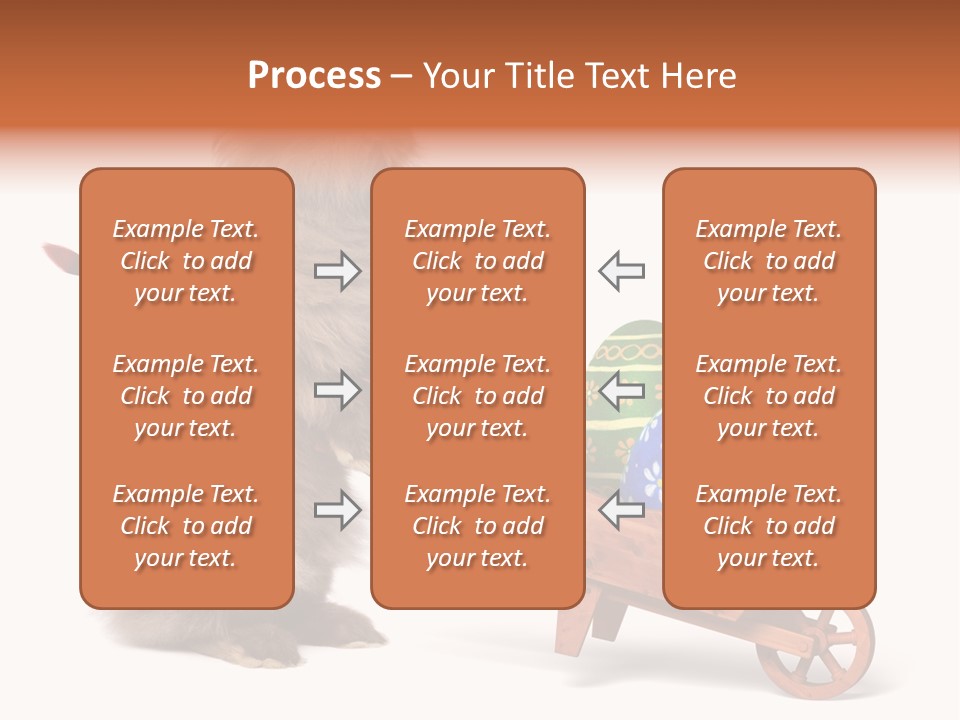 Process – Your Title Text Here

Example Text. Click to add your text.

Example Text. Click to add your text.

Example Text. Click to add your text.

Example Text. Click to add your text.

Example Text. Click to add your text.

Example Text. Click to add your text.

Example Text. Click to add your text.

Example Text. Click to add your text.

Example Text. Click to add your text.